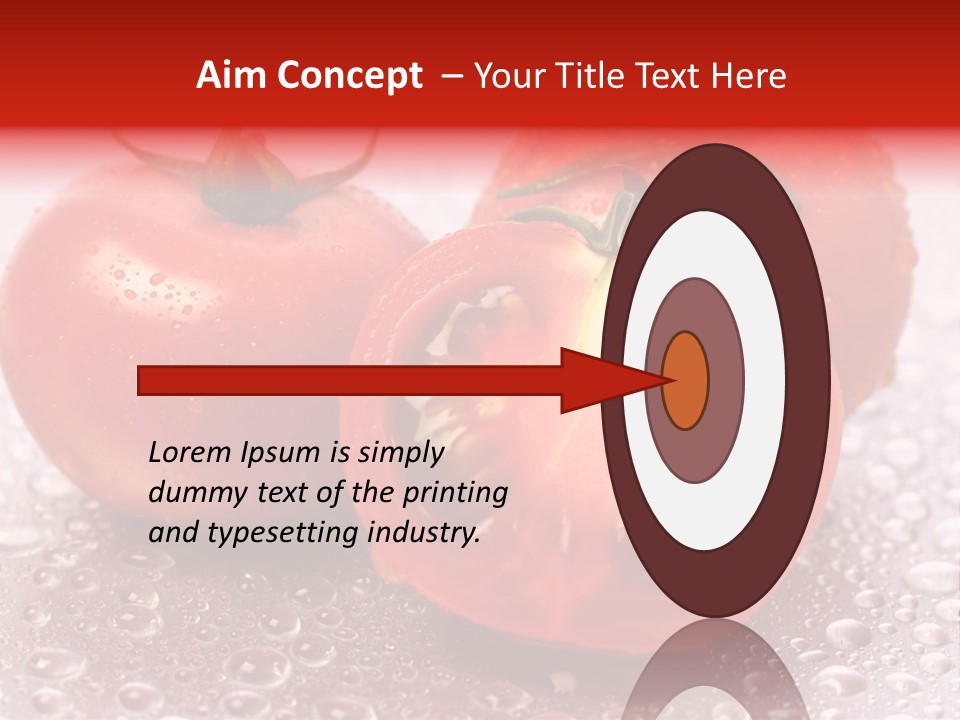 Aim Concept – Your Title Text Here

Lorem Ipsum is simply dummy text of the printing and typesetting industry.